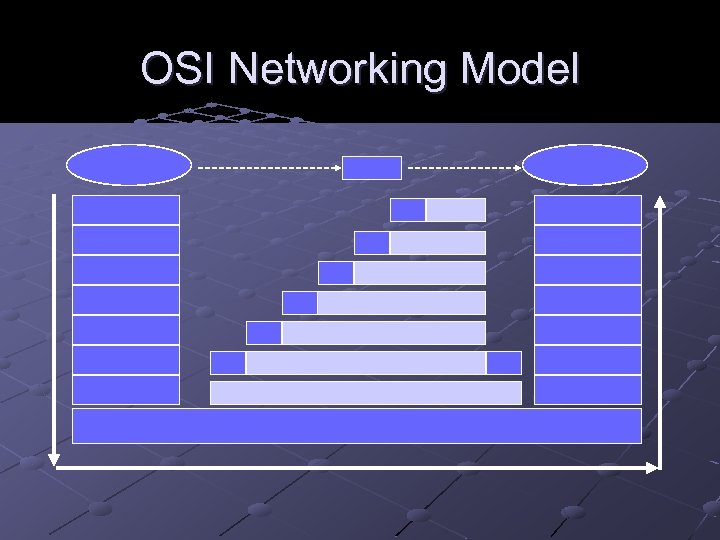 OSI Networking Model